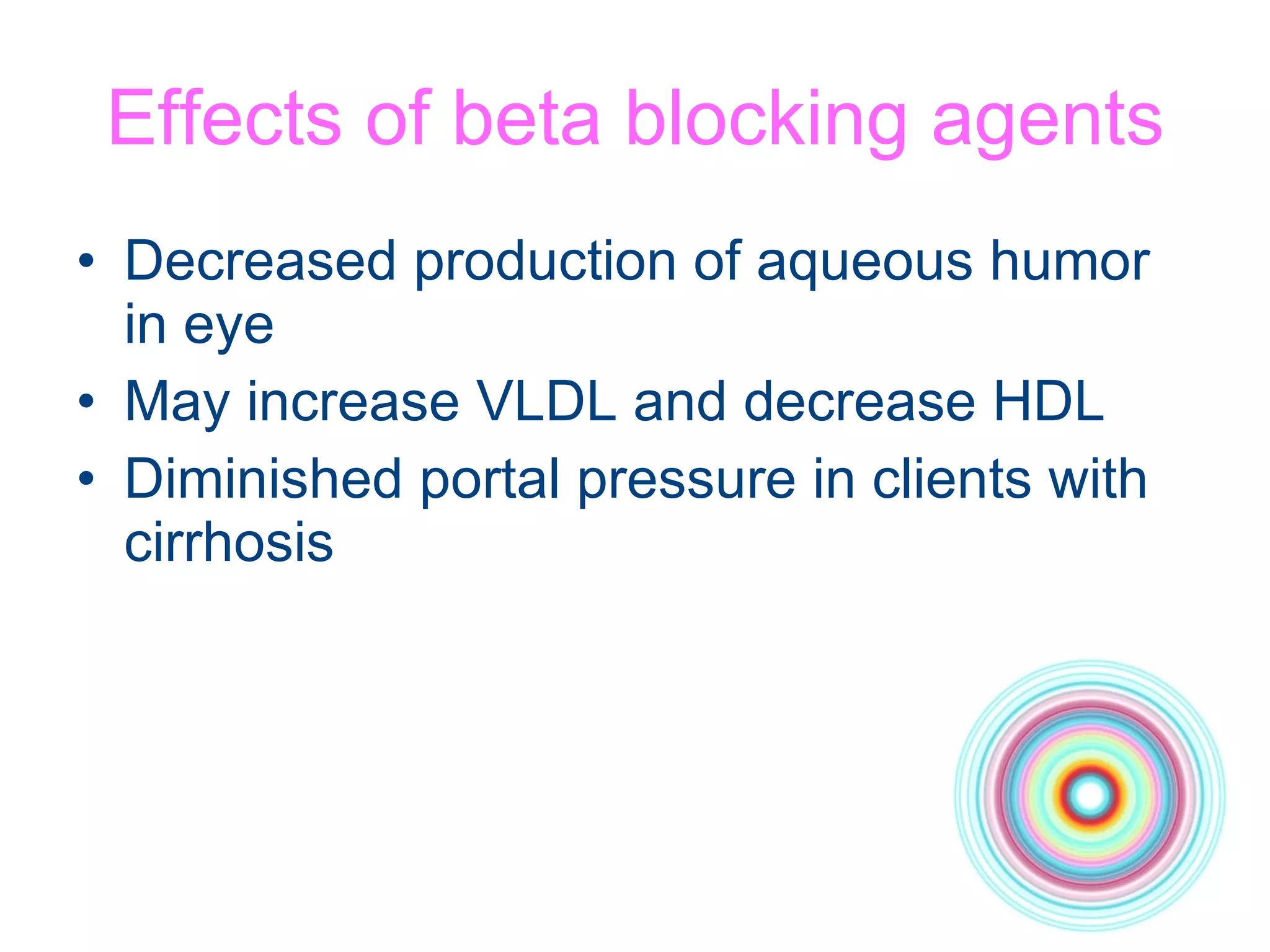 Effects of beta blocking agents

• Decreased production of aqueous humor in eye
• May increase VLDL and decrease HDL
• Diminished portal pressure in clients with cirrhosis